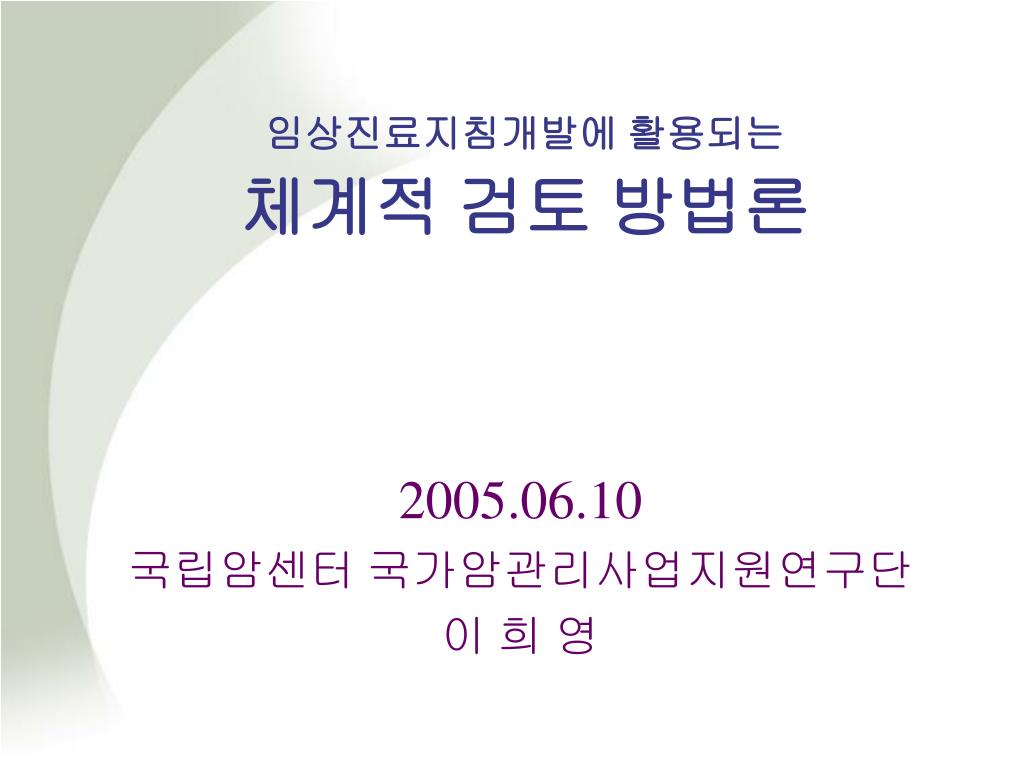 임상진료지침개발에 활용되는
체계적 검토 방법론

2005.06.10
국립암센터 국가암관리사업지원연구단
이 희 영